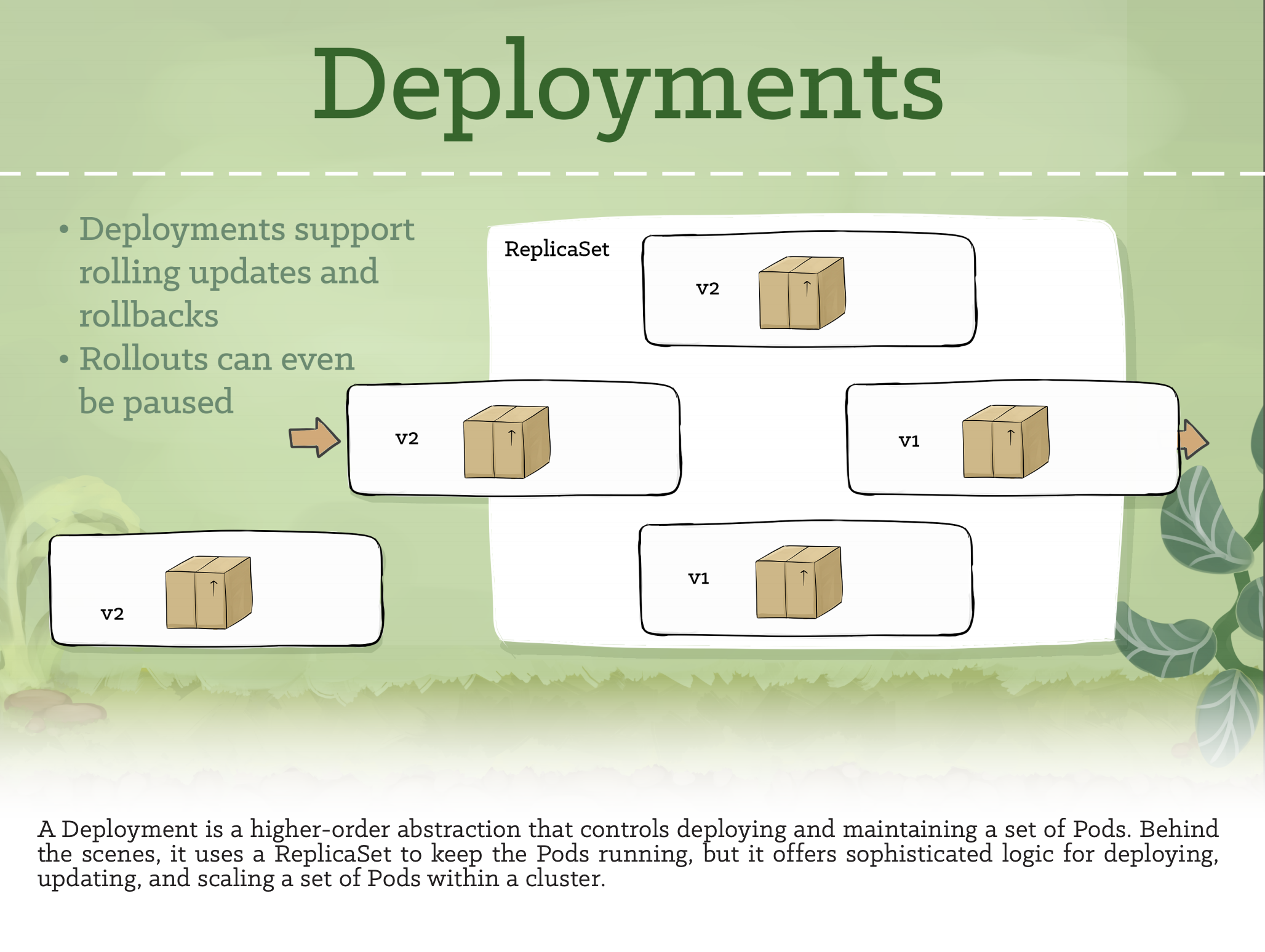 Deployments

• Deployments support rolling updates and rollbacks
• Rollouts can even be paused

ReplicaSet

v2

v2

v1

v1

v2

A Deployment is a higher-order abstraction that controls deploying and maintaining a set of Pods. Behind the scenes, it uses a ReplicaSet to keep the Pods running, but it offers sophisticated logic for deploying, updating, and scaling a set of Pods within a cluster.